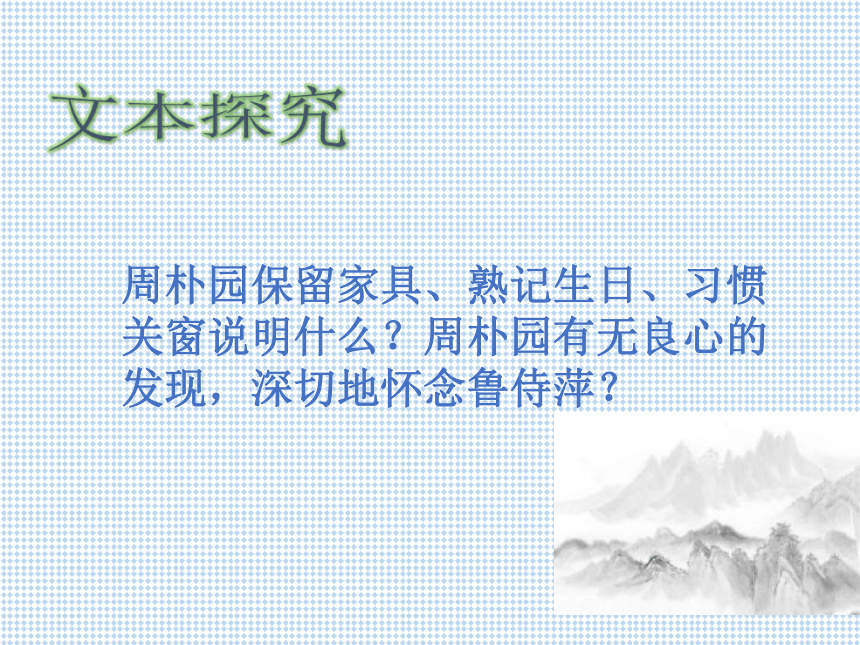 文本探究

周朴园保留家具、熟记生日、习惯关窗说明什么？周朴园有无良心的发现，深切地怀念鲁侍萍？